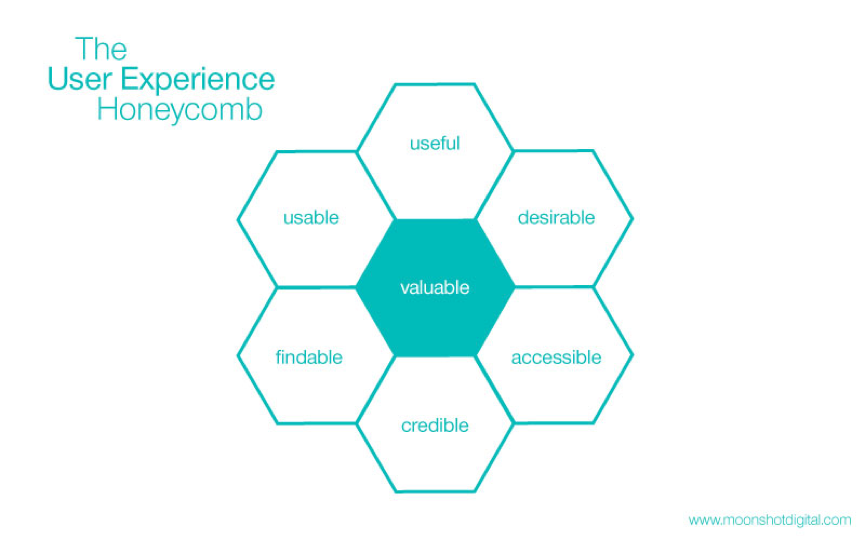 The User Experience Honeycomb

useful

usable

desirable

valuable

findable

accessible

credible

www.moonshotdigital.com